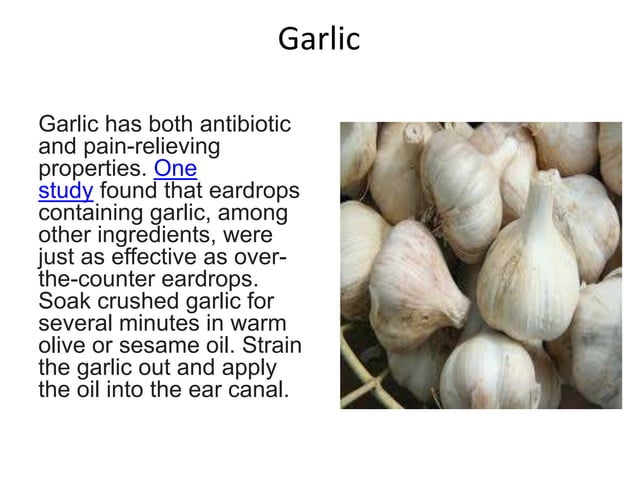 Garlic

Garlic has both antibiotic and pain-relieving properties. One study found that eardrops containing garlic, among other ingredients, were just as effective as over-the-counter eardrops. Soak crushed garlic for several minutes in warm olive or sesame oil. Strain the garlic out and apply the oil into the ear canal.